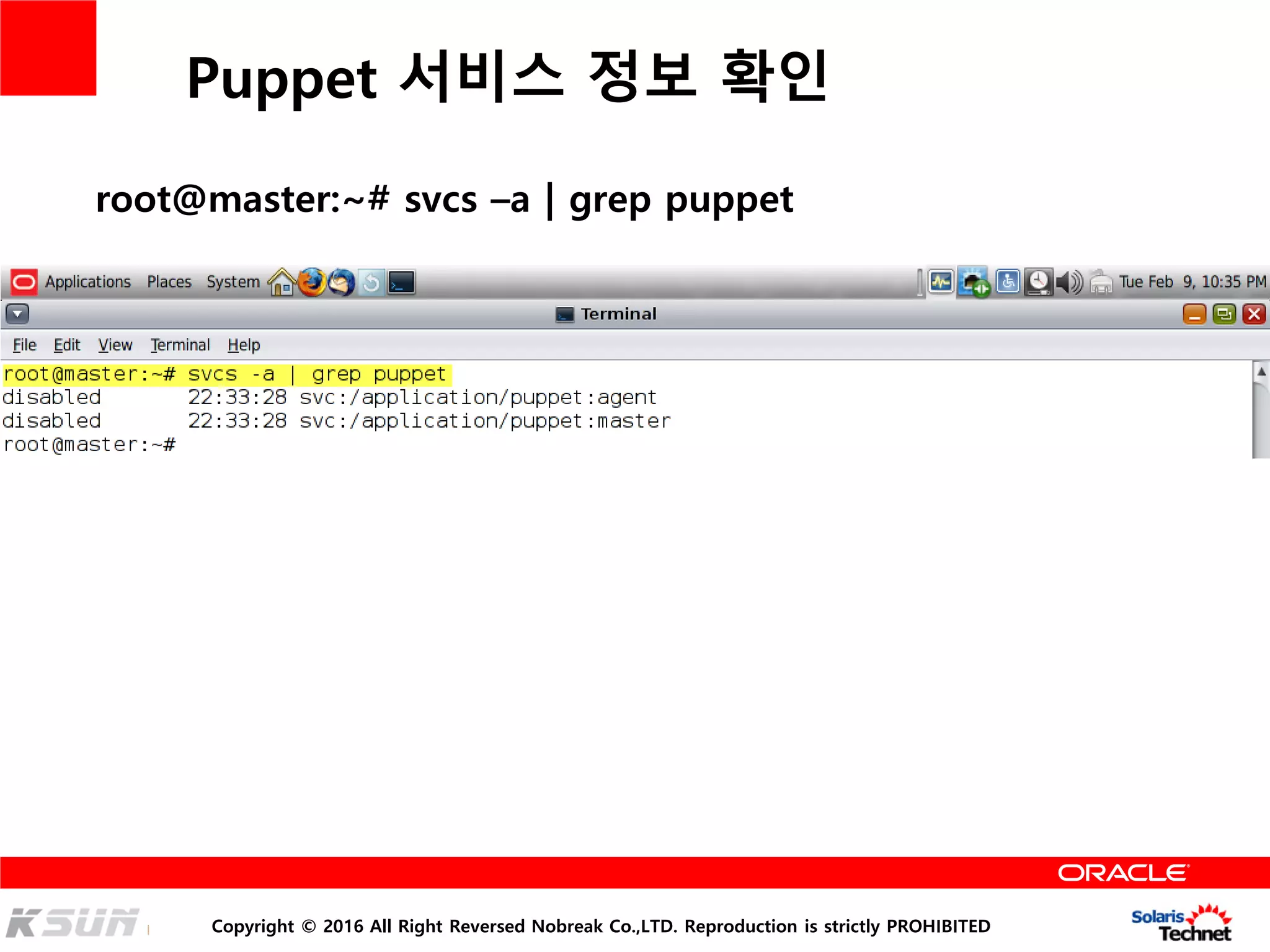 Puppet 서비스 정보 확인

root@master:~# svcs –a | grep puppet

Applications Places System Tue Feb 9, 10:35 PM

Terminal

File Edit View Terminal Help

root@master:~# svcs -a | grep puppet
disabled 22:33:28 svc:/application/puppet:agent
disabled 22:33:28 svc:/application/puppet:master
root@master:~#

ORACLE

KSUN

Copyright © 2016 All Right Reversed Nobreak Co.,LTD. Reproduction is strictly PROHIBITED

Solaris Technet